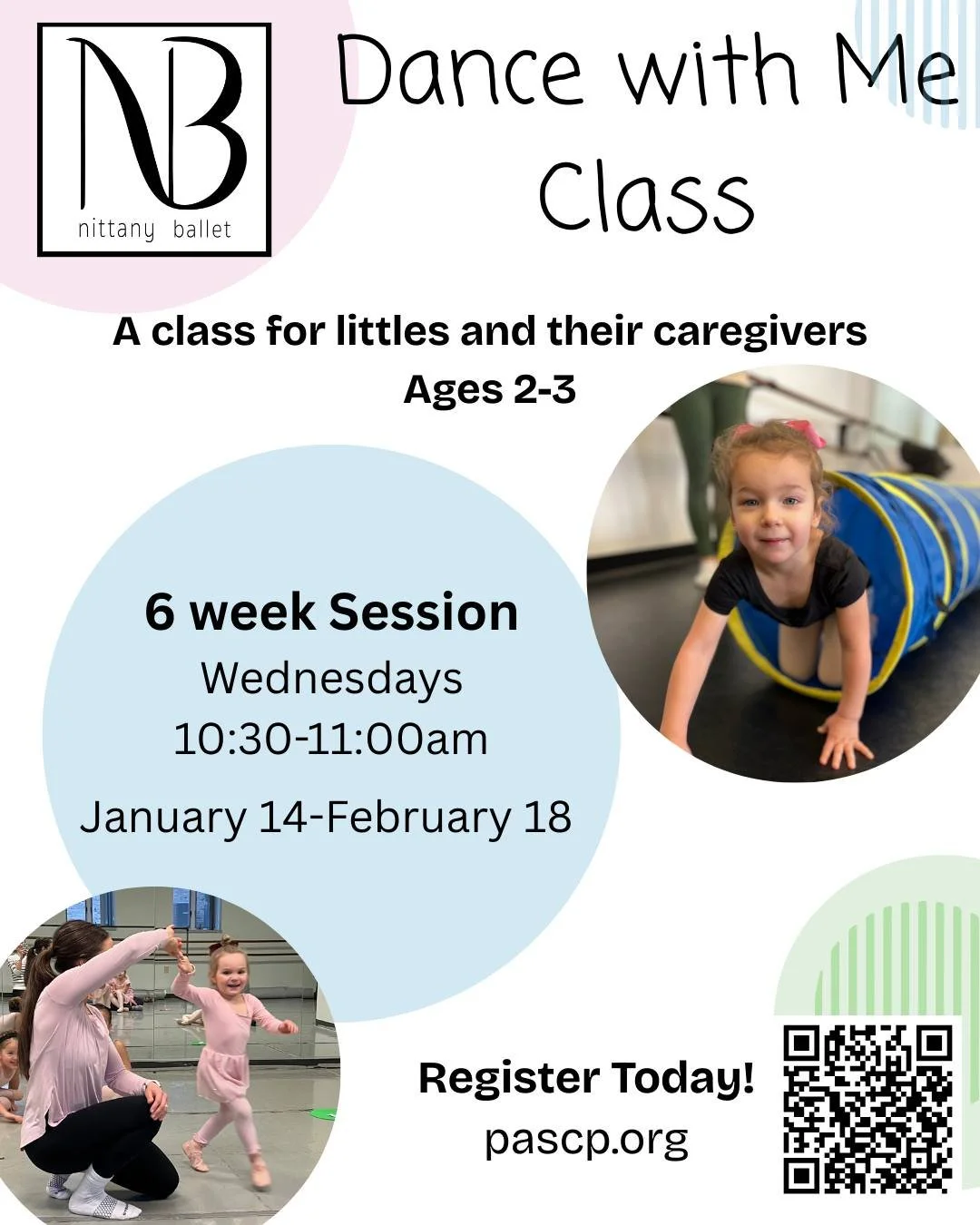 NB
nittany ballet

Dance with Me Class

A class for littles and their caregivers
Ages 2-3

6 week Session
Wednesdays
10:30-11:00am
January 14-February 18

Register Today!
pascp.org